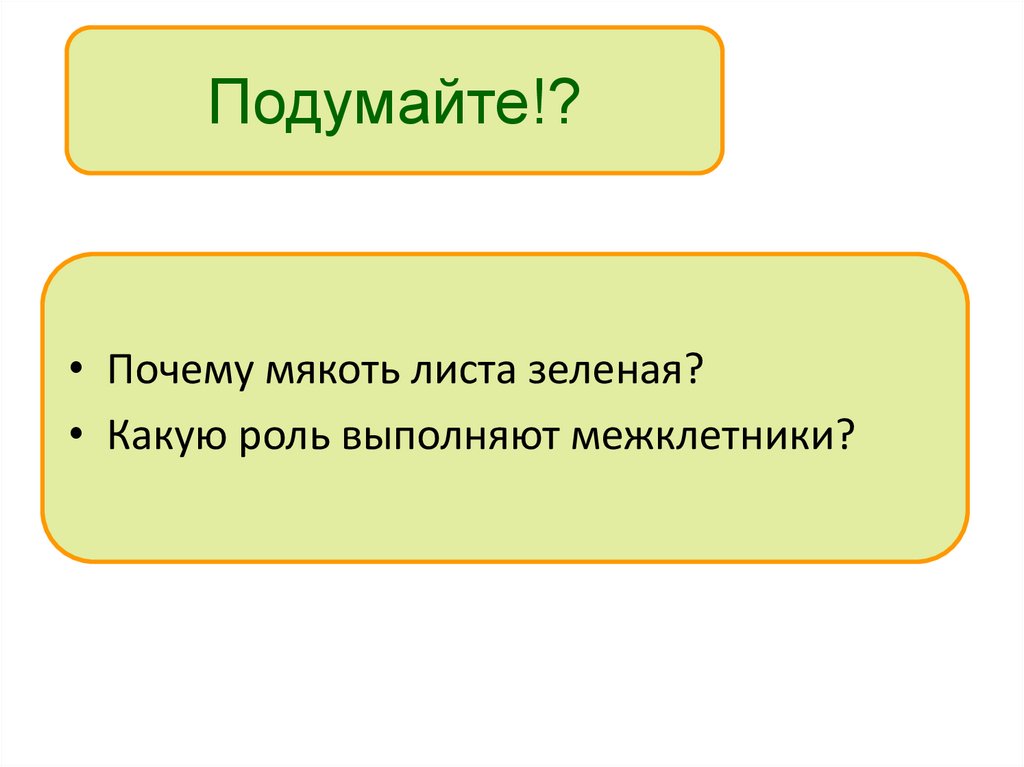 Подумайте!?

• Почему мякоть листа зеленая?
• Какую роль выполняют межклетники?